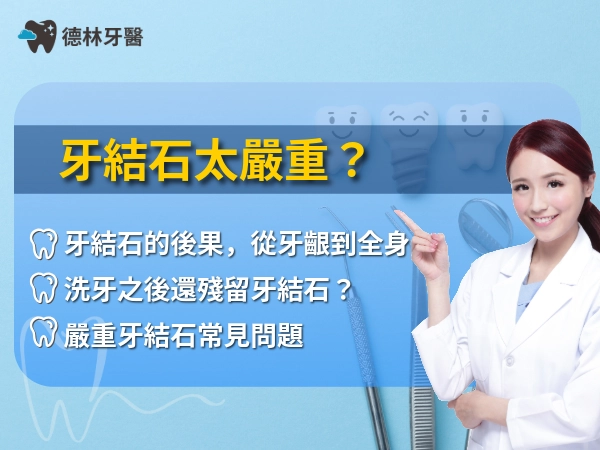 德林牙醫

牙結石太嚴重？

牙結石的後果，從牙齦到全身

洗牙之後還殘留牙結石？

嚴重牙結石常見問題